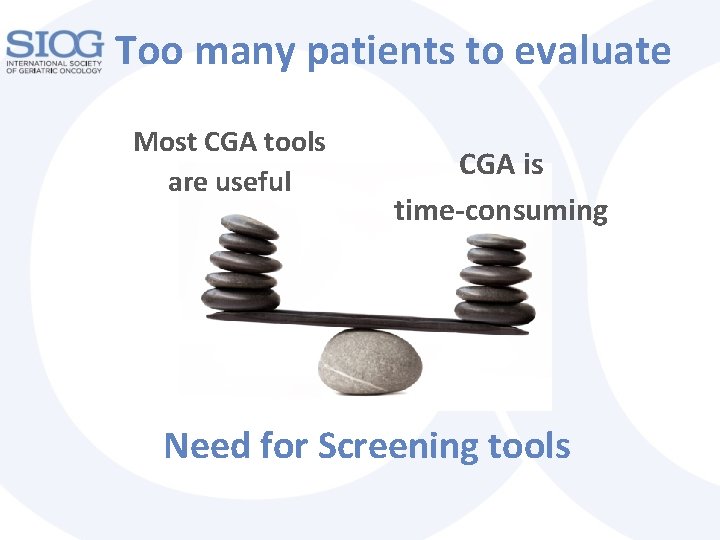 SIOG INTERNATIONAL SOCIETY OF GERIATRIC ONCOLOGY

Too many patients to evaluate

Most CGA tools are useful

CGA is time-consuming

Need for Screening tools